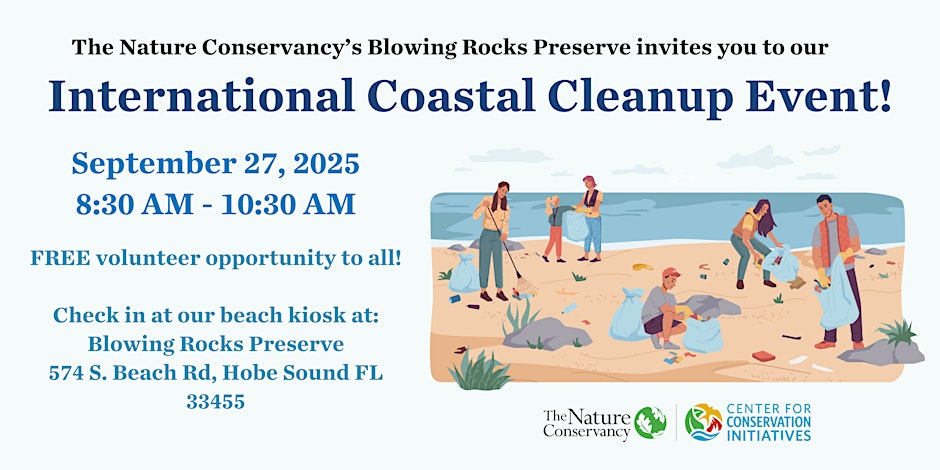 The Nature Conservancy's Blowing Rocks Preserve invites you to our

International Coastal Cleanup Event!

September 27, 2025
8:30 AM - 10:30 AM

FREE volunteer opportunity to all!

Check in at our beach kiosk at:
Blowing Rocks Preserve
574 S. Beach Rd, Hobe Sound FL 33455

The Nature Conservancy

CENTER FOR CONSERVATION INITIATIVES